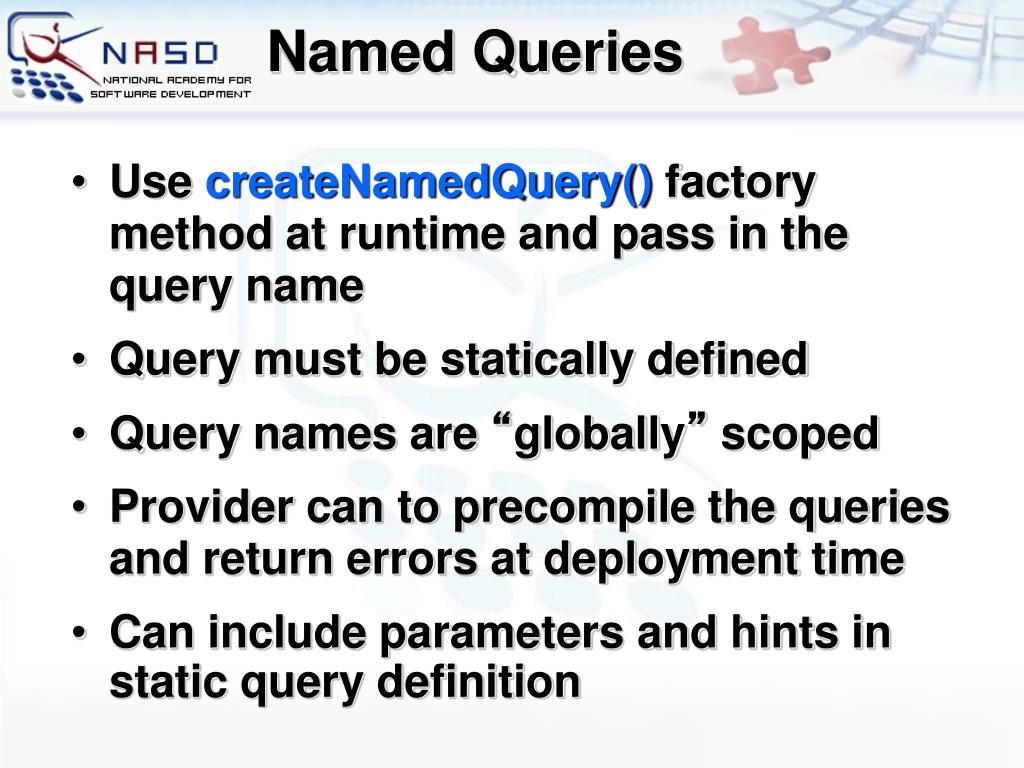 NASD
NATIONAL ACADEMY FOR SOFTWARE DEVELOPMENT

Named Queries

• Use createNamedQuery() factory method at runtime and pass in the query name
• Query must be statically defined
• Query names are “globally” scoped
• Provider can to precompile the queries and return errors at deployment time
• Can include parameters and hints in static query definition